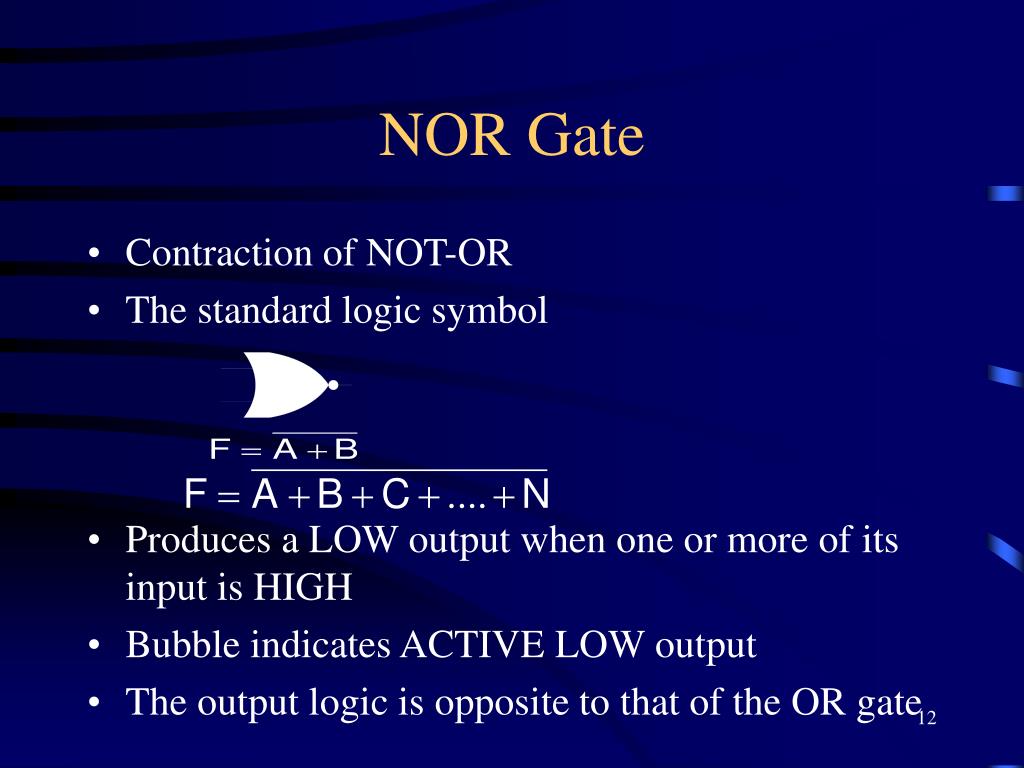 NOR Gate

• Contraction of NOT-OR
• The standard logic symbol

$F = \overline{A + B}$

$F = \overline{A + B + C + .... + N}$

• Produces a LOW output when one or more of its input is HIGH
• Bubble indicates ACTIVE LOW output
• The output logic is opposite to that of the OR gate

12